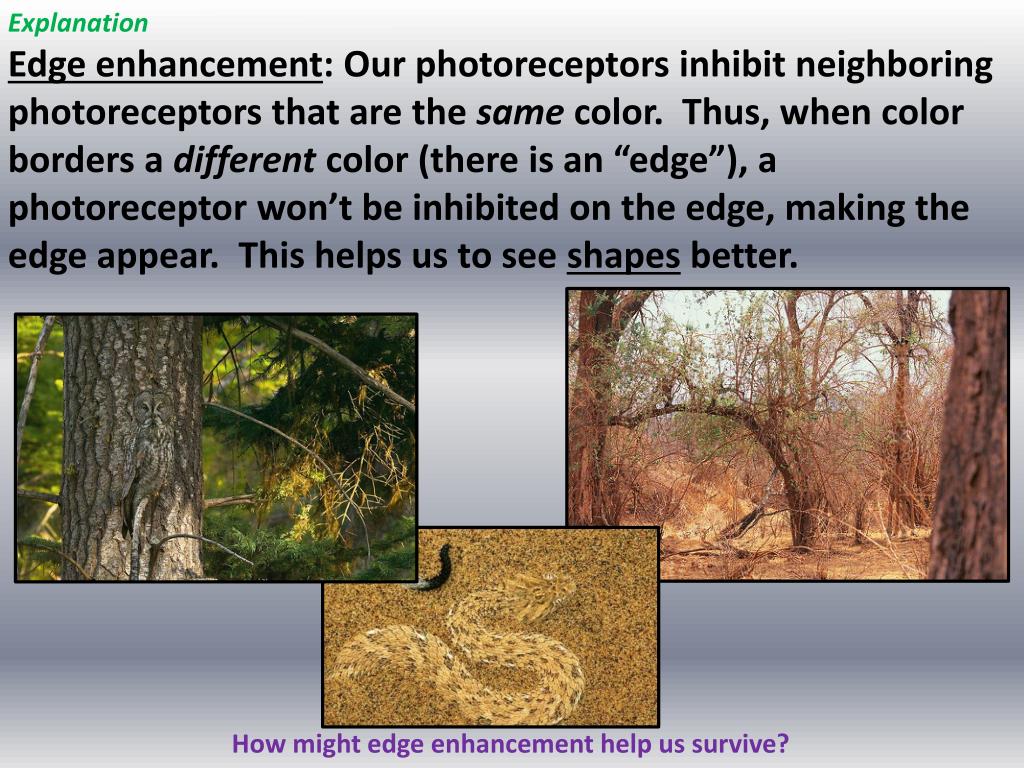 Explanation

Edge enhancement: Our photoreceptors inhibit neighboring photoreceptors that are the same color. Thus, when color borders a different color (there is an “edge”), a photoreceptor won’t be inhibited on the edge, making the edge appear. This helps us to see shapes better.

How might edge enhancement help us survive?